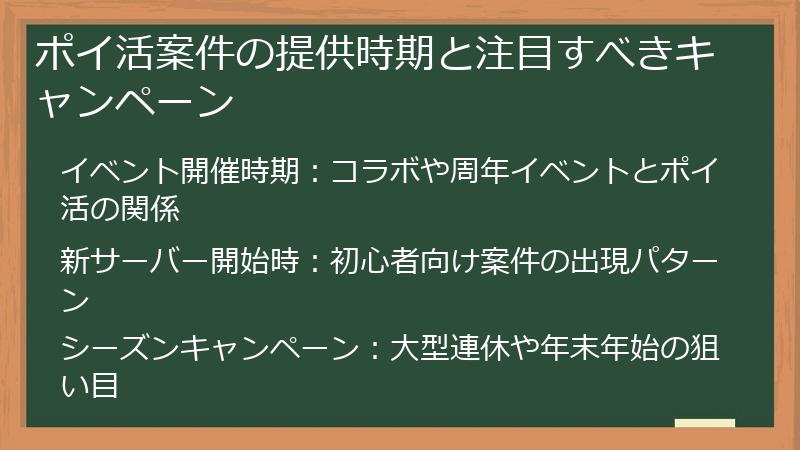 ポイ活案件の提供時期と注目すべきキャンペーン

イベント開催時期：コラボや周年イベントとポイ活の関係

新サーバー開始時：初心者向け案件の出現パターン

シーズンキャンペーン：大型連休や年末年始の狙い目